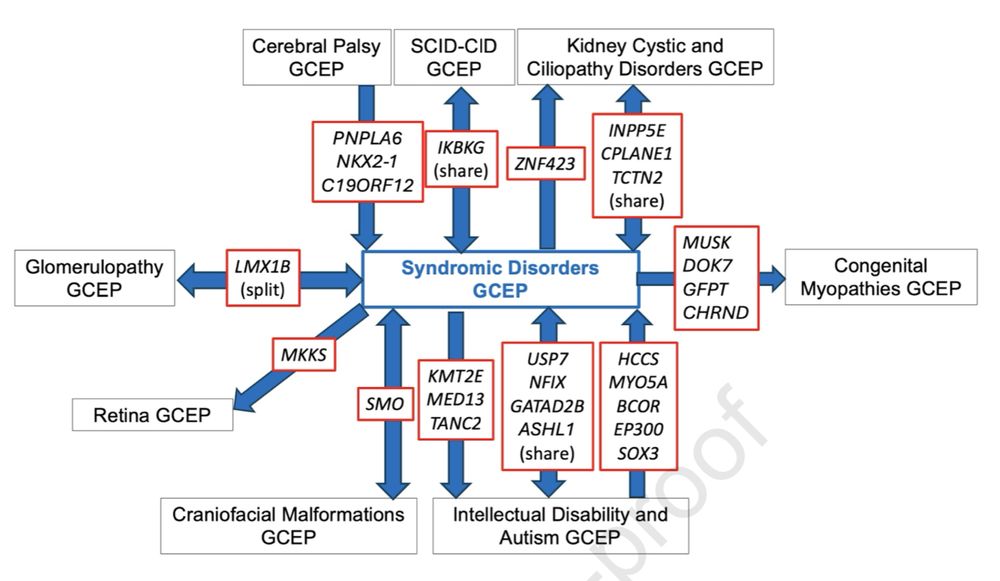 Cerebral Palsy GCEP

SCID-CID GCEP

Kidney Cystic and Ciliopathy Disorders GCEP

PNPLA6
NKX2-1
C19ORF12

IKBKG
(share)

ZNF423

INPP5E
CPLANE1
TCTN2
(share)

Glomerulopathy GCEP

LMX1B
(split)

Syndromic Disorders GCEP

MUSK
DOK7
GFPT
CHRND

Congenital Myopathies GCEP

MKKS

Retina GCEP

SMO

KMT2E
MED13
TANC2

USP7
NFIX
GATAD2B
ASHL1
(share)

HCCS
MYO5A
BCOR
EP300
SOX3

Craniofacial Malformations GCEP

Intellectual Disability and Autism GCEP

proof